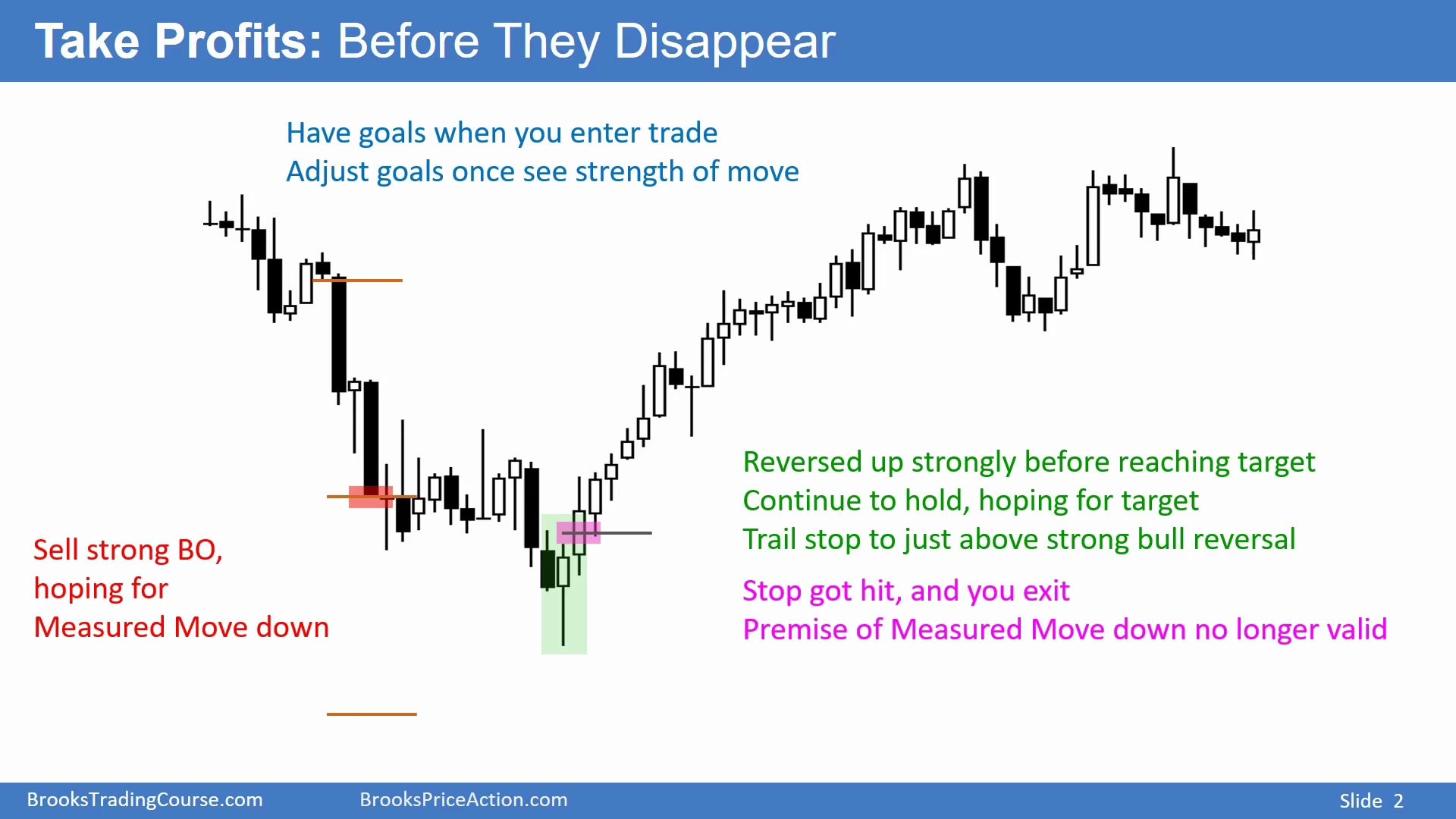 Take Profits: Before They Disappear

Have goals when you enter trade
Adjust goals once see strength of move

Sell strong BO,
hoping for
Measured Move down

Reversed up strongly before reaching target
Continue to hold, hoping for target
Trail stop to just above strong bull reversal

Stop got hit, and you exit
Premise of Measured Move down no longer valid

BrooksTradingCourse.com BrooksPriceAction.com Slide 2